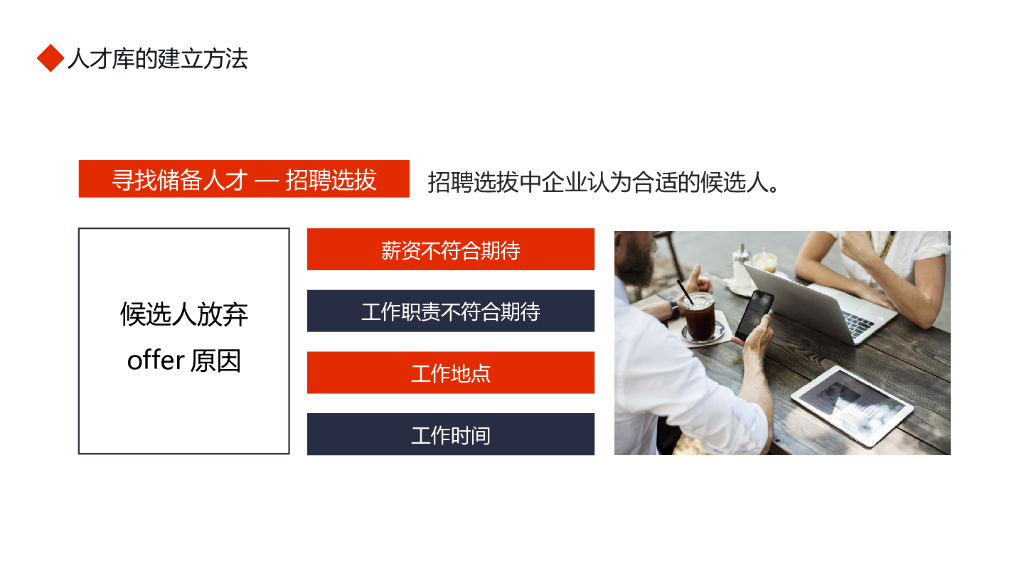 人才库的建立方法

寻找储备人才 — 招聘选拔

招聘选拔中企业认为合适的候选人。

候选人放弃 offer 原因

薪资不符合期待

工作职责不符合期待

工作地点

工作时间